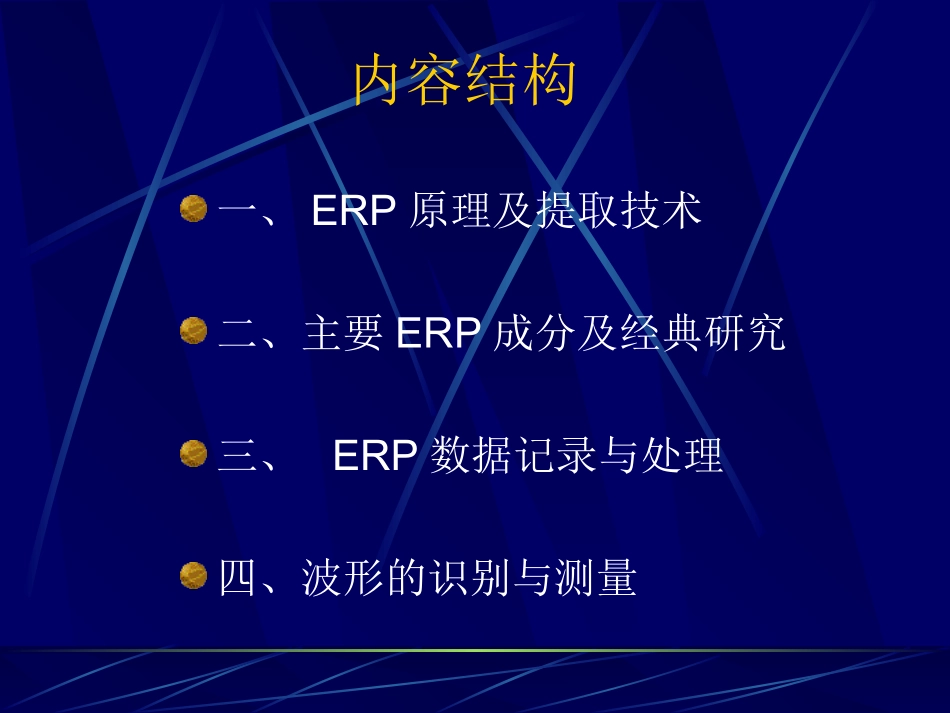 内容结构

一、 ERP 原理及提取技术

二、主要 ERP 成分及经典研究

三、 ERP 数据记录与处理

四、波形的识别与测量